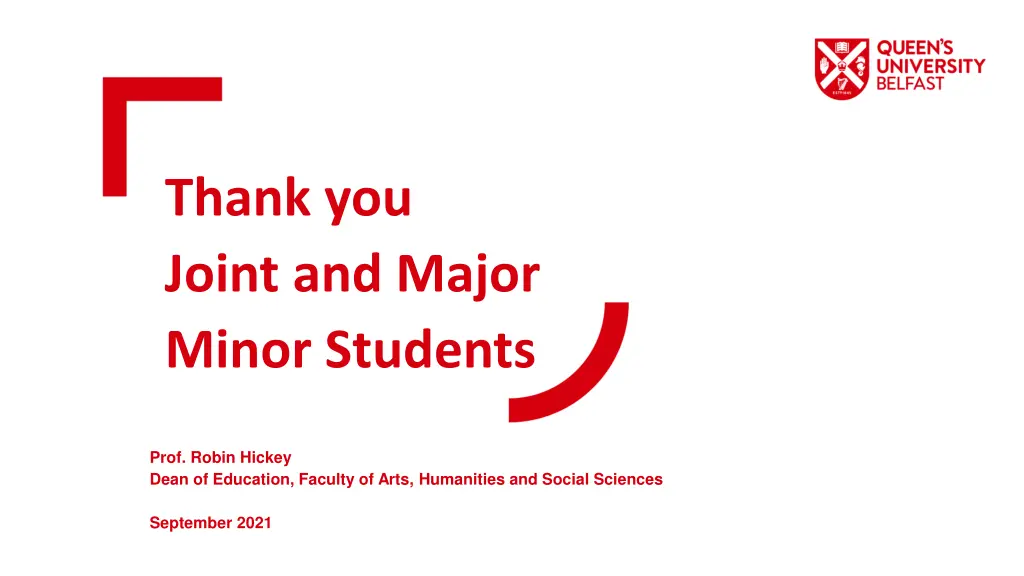 QUEEN'S UNIVERSITY BELFAST

Thank you
Joint and Major
Minor Students

Prof. Robin Hickey
Dean of Education, Faculty of Arts, Humanities and Social Sciences

September 2021